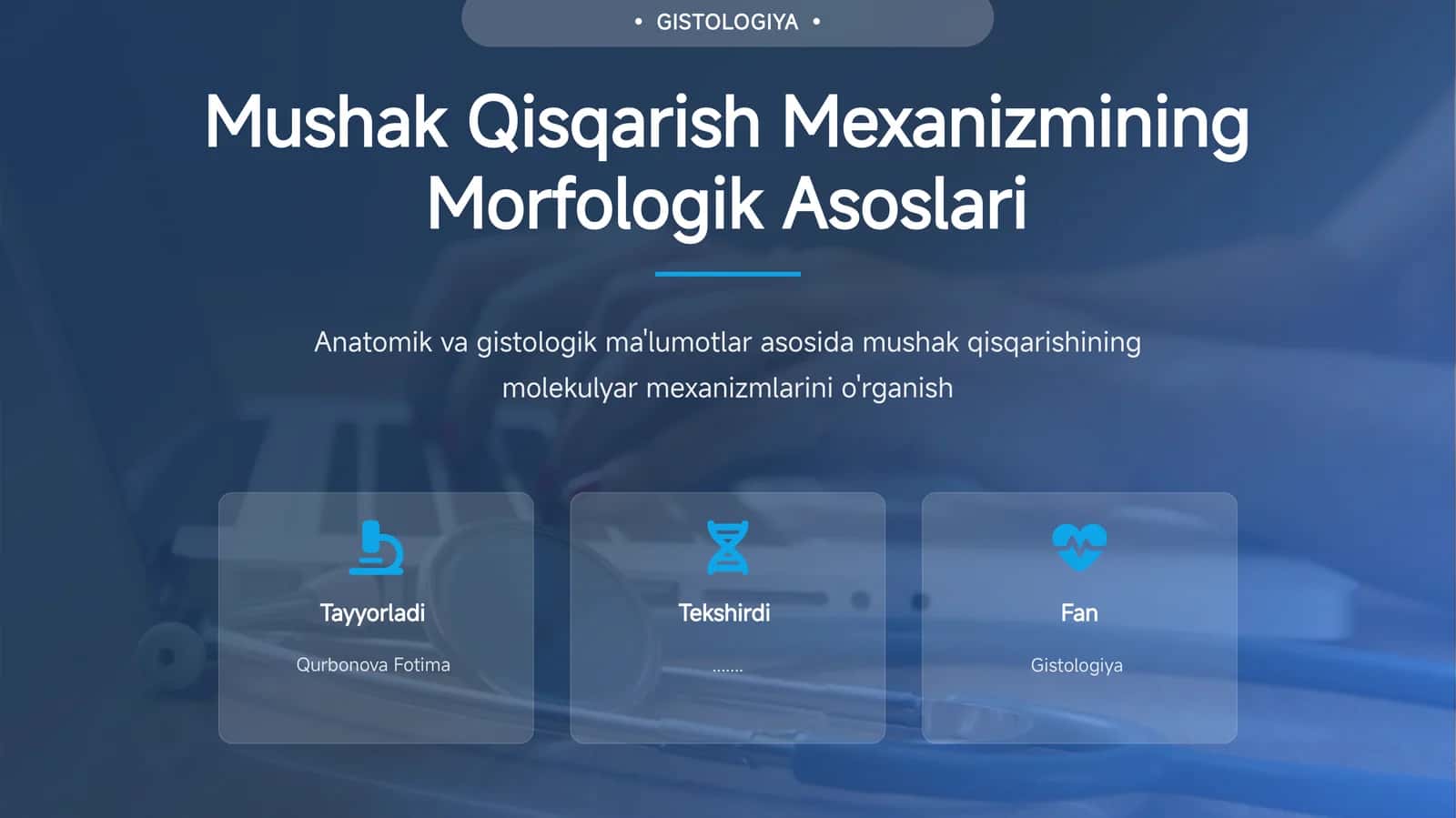 • GISTOLOGIYA •

Mushak Qisqarish Mexanizmining Morfologik Asoslari

Anatomik va gistologik ma'lumotlar asosida mushak qisqarishining molekulyar mexanizmlarini o'rganish

Tayyorladi

Qurbonova Fotima

Tekshirdi

.......

Fan

Gistologiya